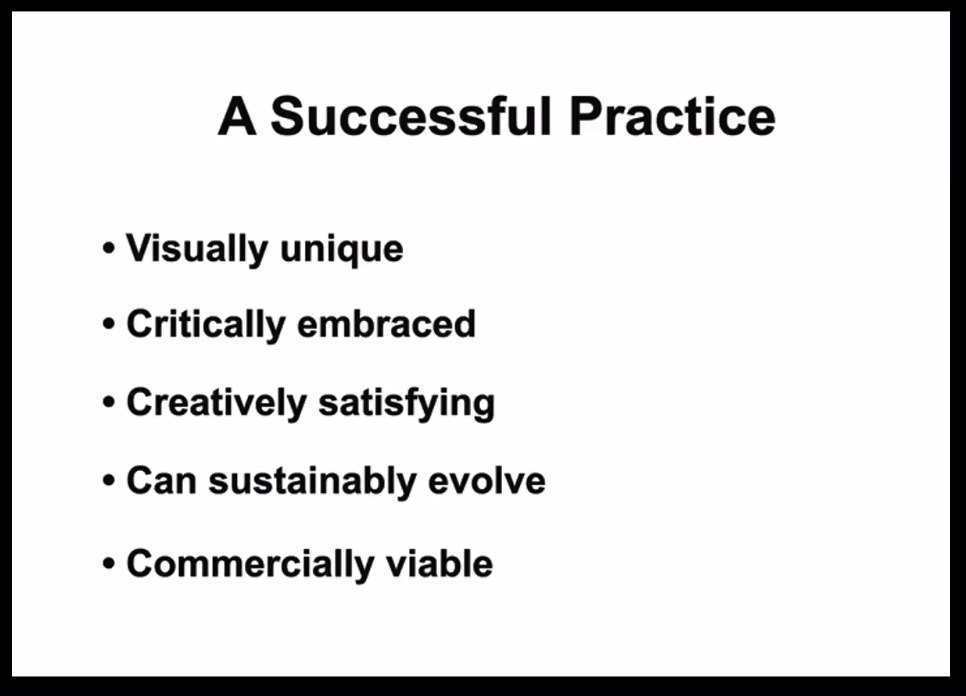 A Successful Practice

• Visually unique

• Critically embraced

• Creatively satisfying

• Can sustainably evolve

• Commercially viable